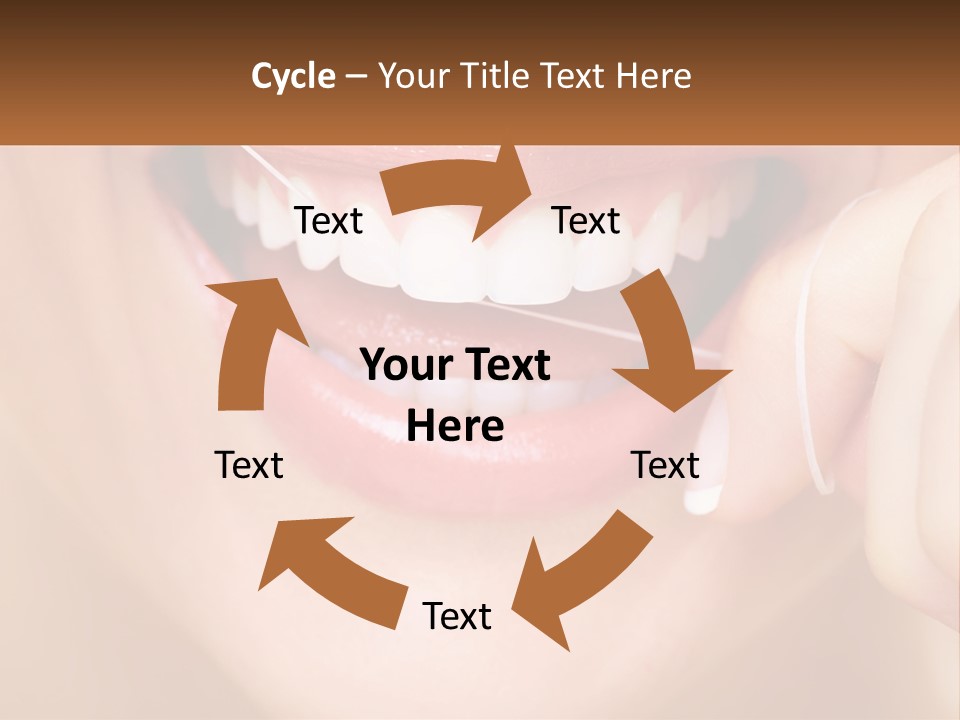 Cycle – Your Title Text Here

Text

Text

Your Text Here

Text

Text

Text